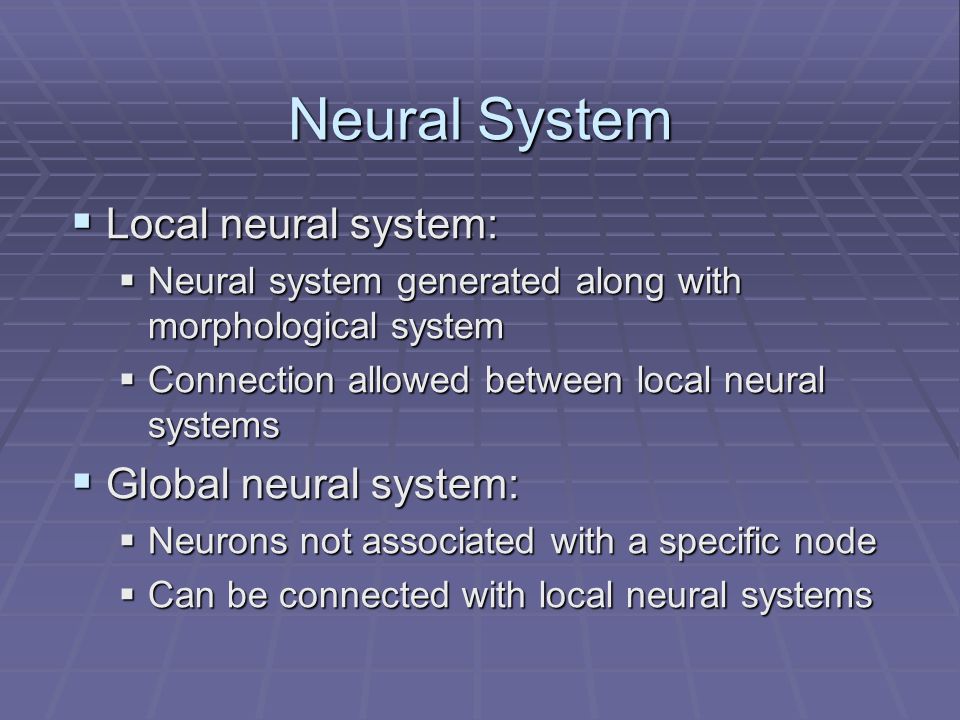 Neural System

▪ Local neural system:
  ▪ Neural system generated along with morphological system
  ▪ Connection allowed between local neural systems
▪ Global neural system:
  ▪ Neurons not associated with a specific node
  ▪ Can be connected with local neural systems